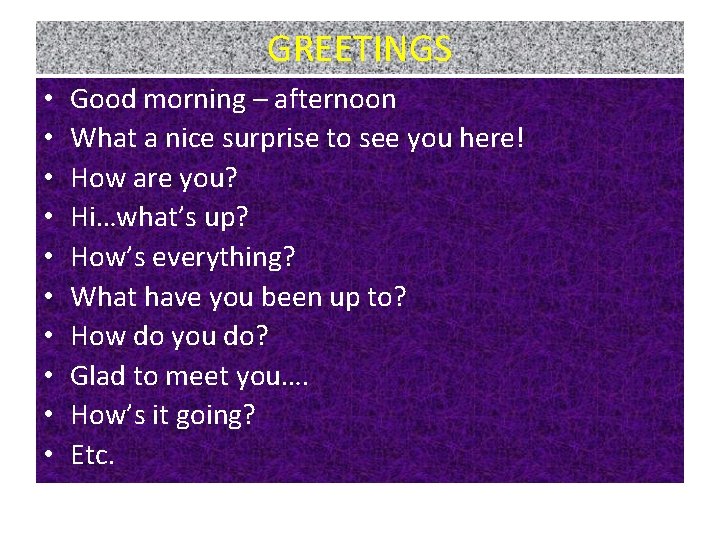 GREETINGS

• Good morning – afternoon
• What a nice surprise to see you here!
• How are you?
• Hi…what's up?
• How's everything?
• What have you been up to?
• How do you do?
• Glad to meet you….
• How's it going?
• Etc.